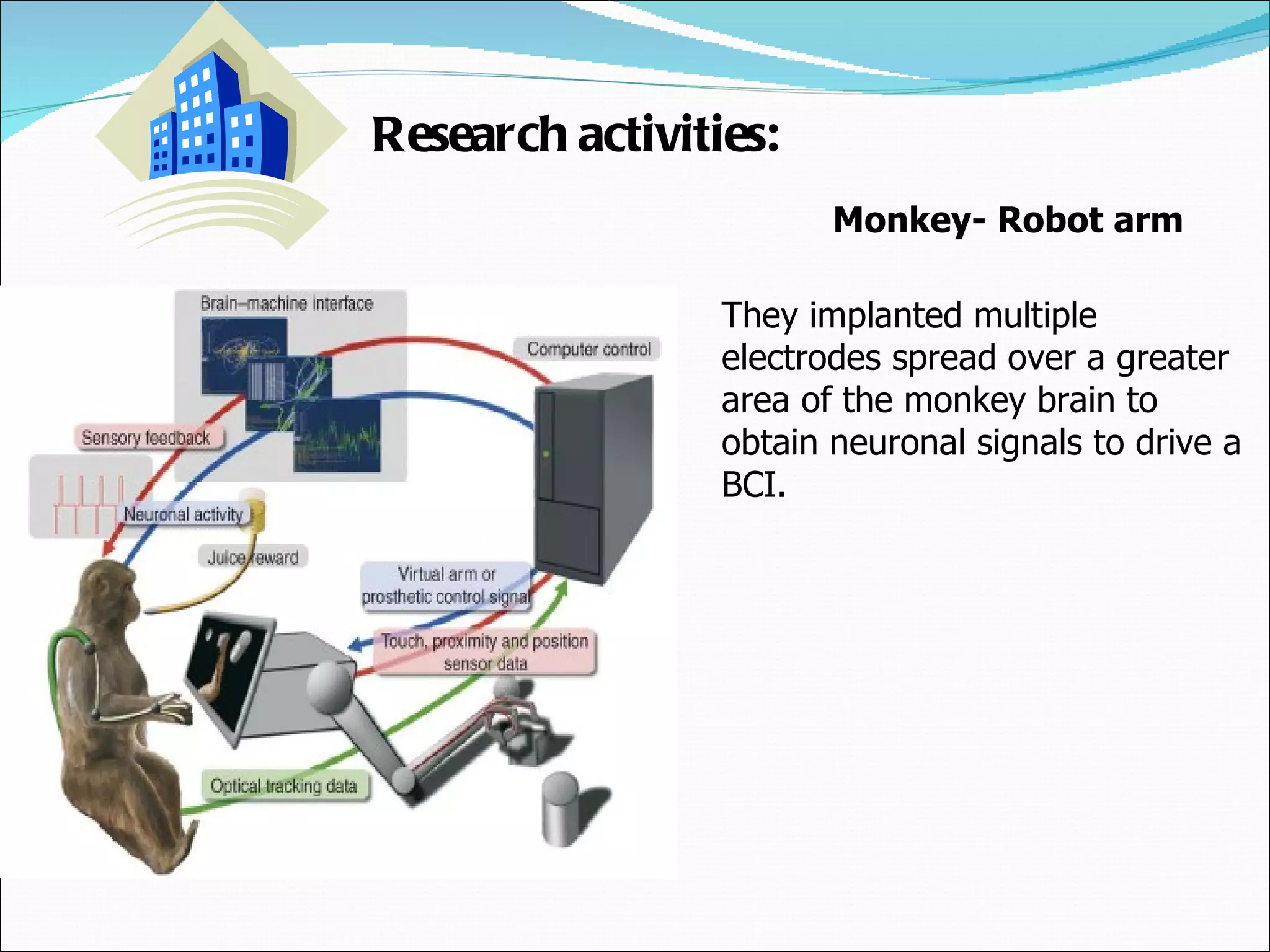 Research activities:

Monkey- Robot arm

Brain–machine interface

Computer control

Sensory feedback

Neuronal activity

Juice reward

Virtual arm or prosthetic control signal

Touch, proximity and position sensor data

Optical tracking data

They implanted multiple electrodes spread over a greater area of the monkey brain to obtain neuronal signals to drive a BCI.